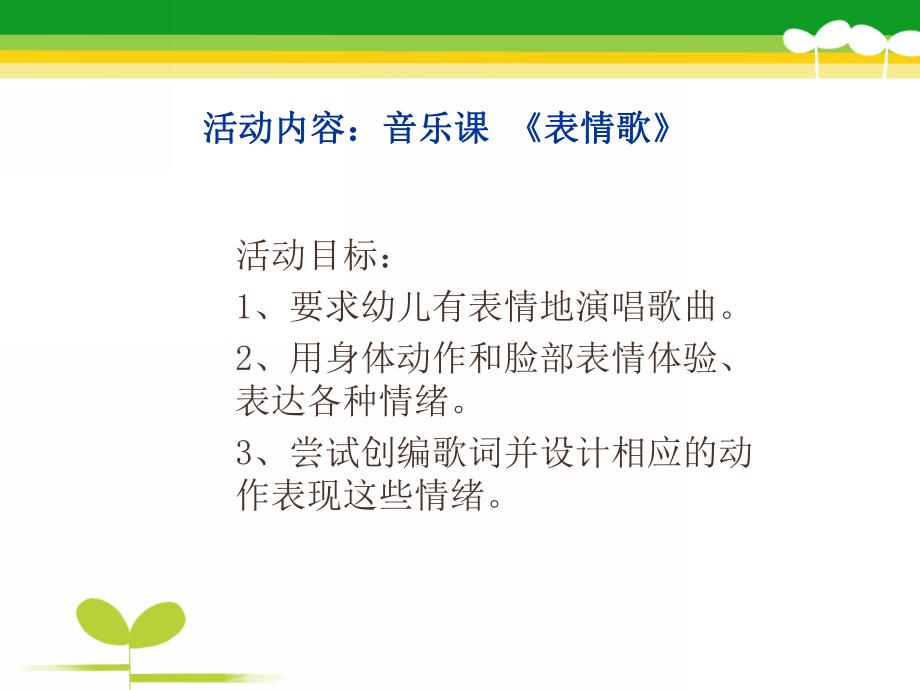 活动内容：音乐课 《表情歌》

活动目标：

1、要求幼儿有表情地演唱歌曲。

2、用身体动作和脸部表情体验、表达各种情绪。

3、尝试创编歌词并设计相应的动作表现这些情绪。